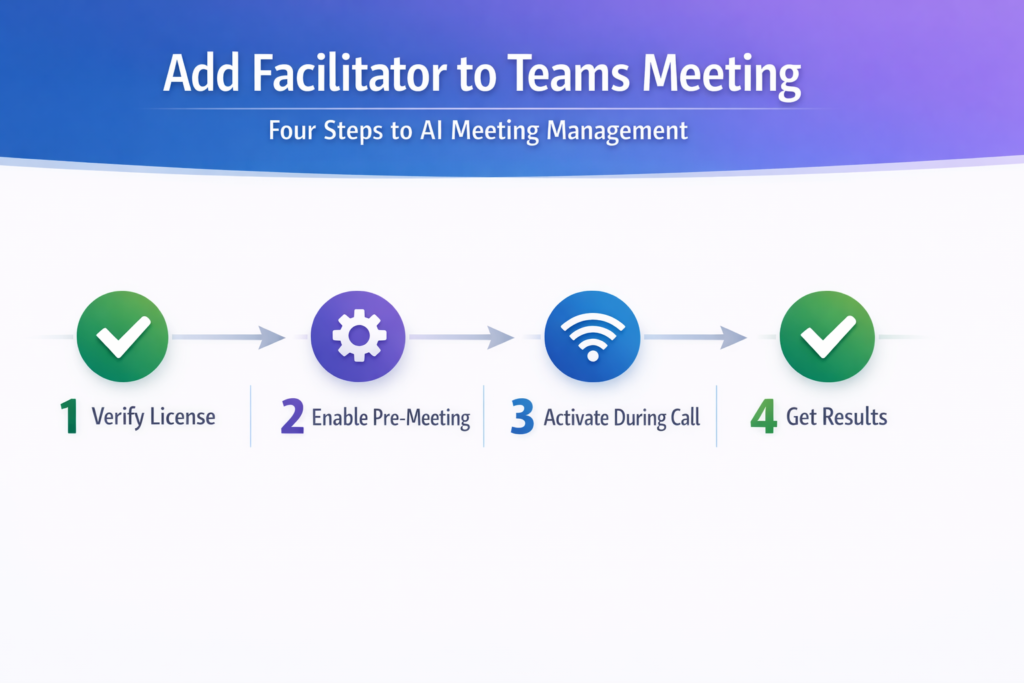 Add Facilitator to Teams Meeting

Four Steps to AI Meeting Management

1 Verify License

2 Enable Pre-Meeting

3 Activate During Call

4 Get Results